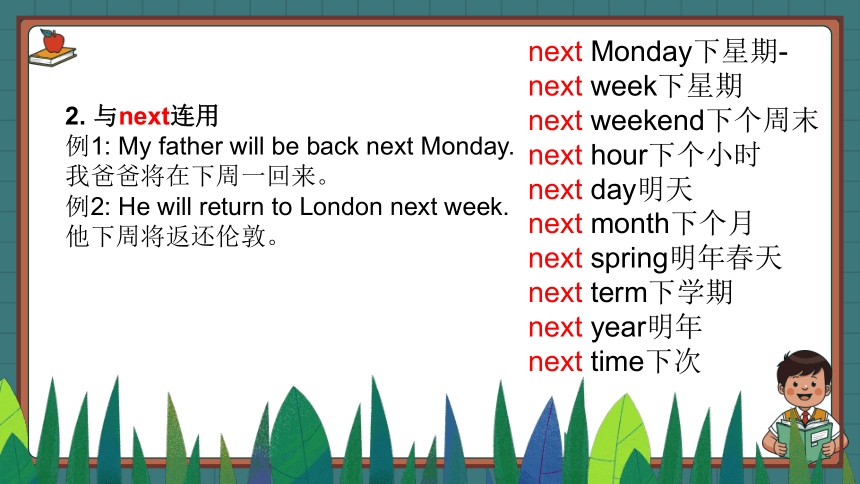 2. 与next连用
例1: My father will be back next Monday. 我爸爸将在下周一回来。
例2: He will return to London next week. 他下周将返还伦敦。

next Monday下星期-
next week下星期
next weekend下个周末
next hour下个小时
next day明天
next month下个月
next spring明年春天
next term下学期
next year明年
next time下次